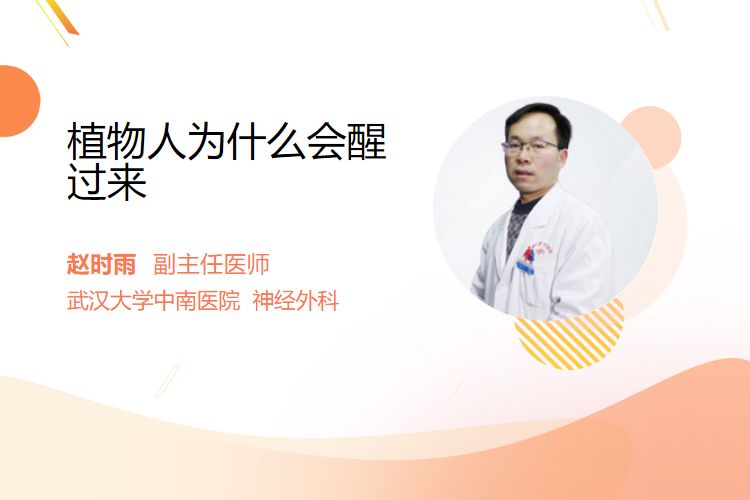 植物人为什么会醒过来

赵时雨 副主任医师
武汉大学中南医院 神经外科